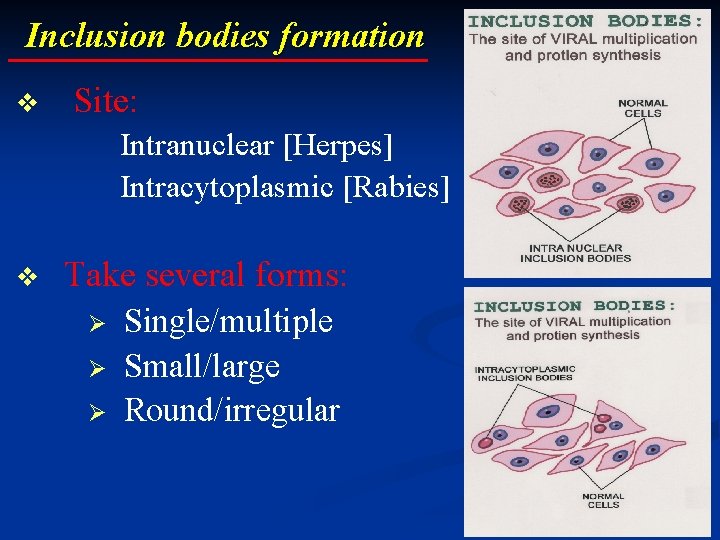 Inclusion bodies formation

❖ Site:

Intranuclear [Herpes]

Intracytoplasmic [Rabies]

❖ Take several forms:

➢ Single/multiple

➢ Small/large

➢ Round/irregular

INCLUSION BODIES:
The site of VIRAL multiplication and protien synthesis

NORMAL CELLS

INTRA NUCLEAR INCLUSION BODIES

INCLUSION BODIES:
The site of VIRAL multiplication and protien synthesis

INTRACYTOPLASMIC INCLUSION BODIES

NORMAL CELLS